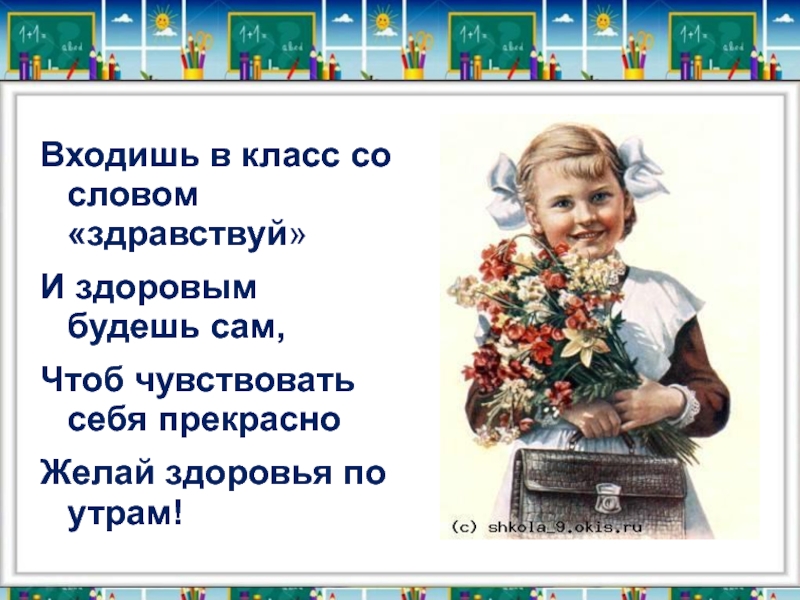 Входишь в класс со словом «здравствуй»

И здоровым будешь сам,

Чтоб чувствовать себя прекрасно

Желай здоровья по утрам!

(c) shkola_9.okis.ru